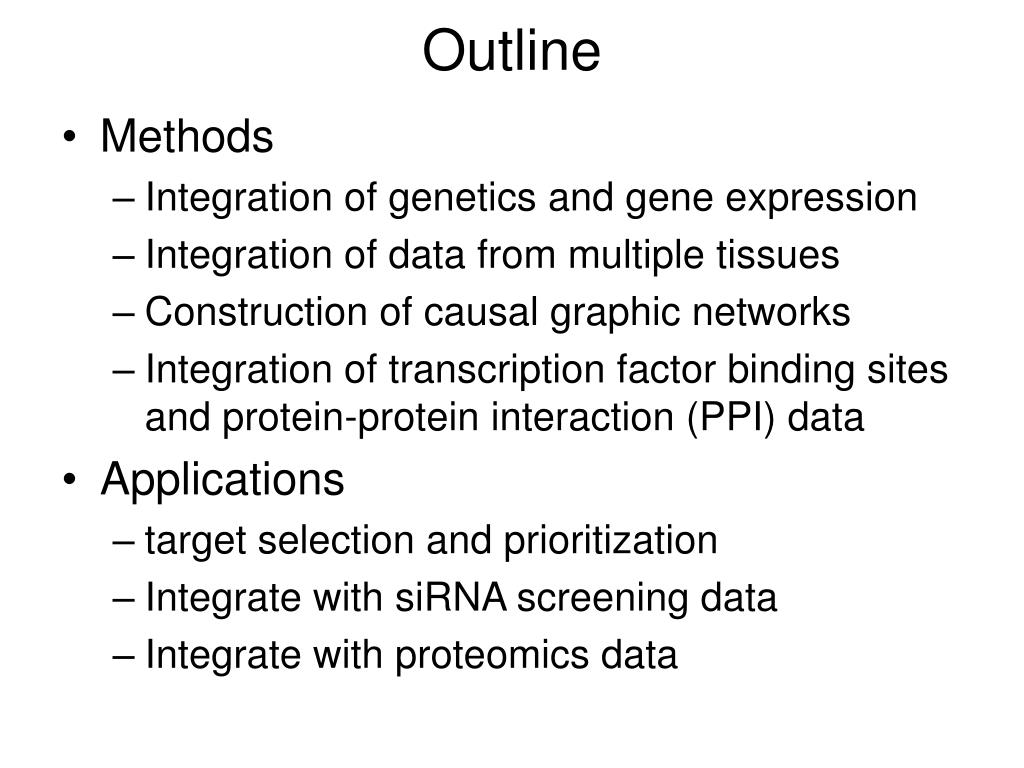 Outline

• Methods
– Integration of genetics and gene expression
– Integration of data from multiple tissues
– Construction of causal graphic networks
– Integration of transcription factor binding sites and protein-protein interaction (PPI) data
• Applications
– target selection and prioritization
– Integrate with siRNA screening data
– Integrate with proteomics data